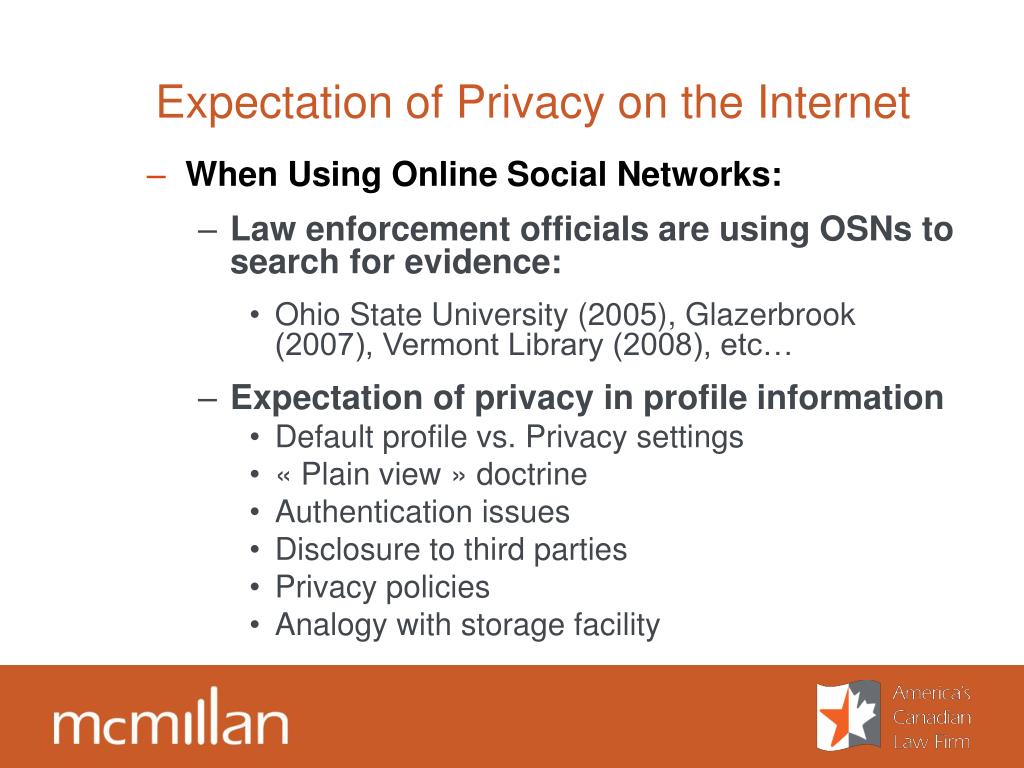 Expectation of Privacy on the Internet

– When Using Online Social Networks:

– Law enforcement officials are using OSNs to search for evidence:

• Ohio State University (2005), Glazerbrook (2007), Vermont Library (2008), etc…

– Expectation of privacy in profile information

• Default profile vs. Privacy settings
• « Plain view » doctrine
• Authentication issues
• Disclosure to third parties
• Privacy policies
• Analogy with storage facility

mcmillan

America's Canadian Law Firm